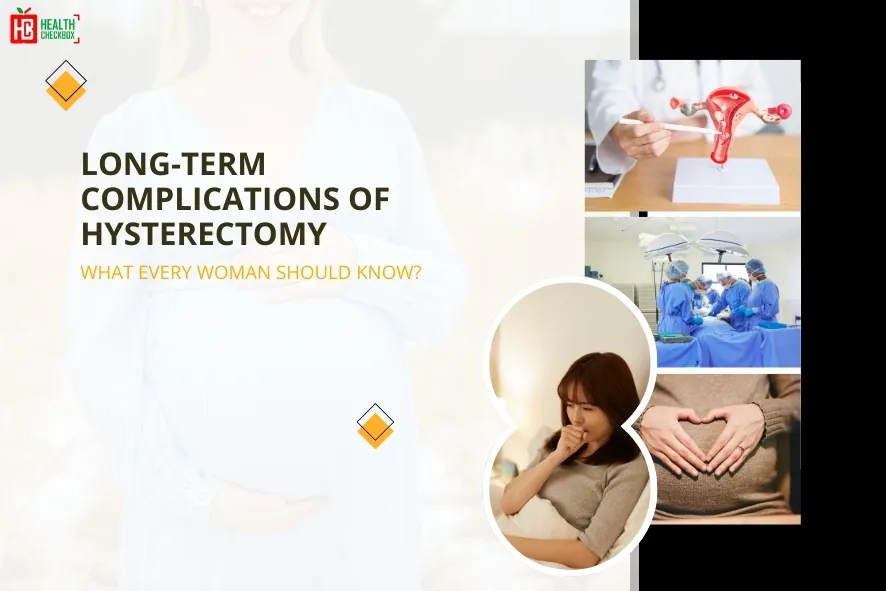 HC HEALTH CHECKBOX

LONG-TERM COMPLICATIONS OF HYSTERECTOMY

WHAT EVERY WOMAN SHOULD KNOW?